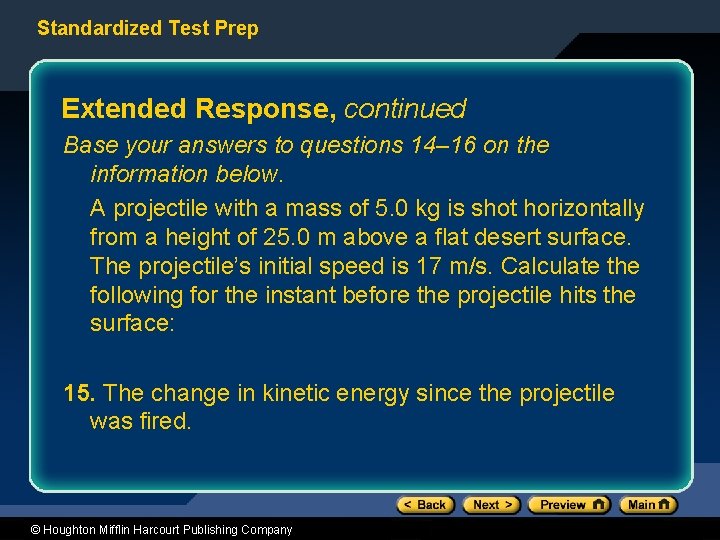 Standardized Test Prep

Extended Response, continued

Base your answers to questions 14–16 on the information below.

A projectile with a mass of 5.0 kg is shot horizontally from a height of 25.0 m above a flat desert surface. The projectile's initial speed is 17 m/s. Calculate the following for the instant before the projectile hits the surface:

15. The change in kinetic energy since the projectile was fired.

< Back Next > Preview Main

© Houghton Mifflin Harcourt Publishing Company